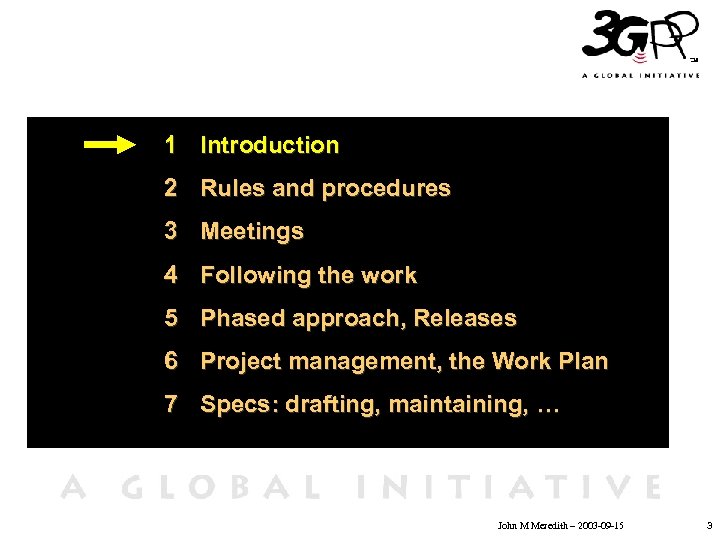 3GPP™
A GLOBAL INITIATIVE

1 Introduction
2 Rules and procedures
3 Meetings
4 Following the work
5 Phased approach, Releases
6 Project management, the Work Plan
7 Specs: drafting, maintaining, …

A GLOBAL INITIATIVE

John M Meredith – 2003-09-15

3